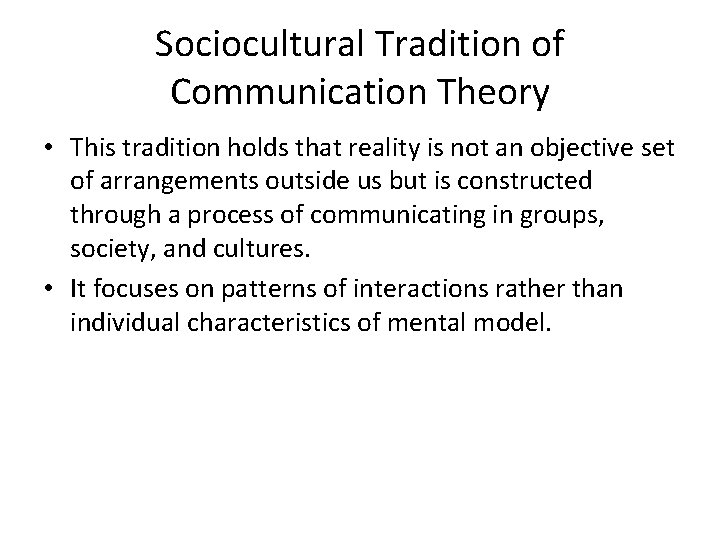 Sociocultural Tradition of Communication Theory

• This tradition holds that reality is not an objective set of arrangements outside us but is constructed through a process of communicating in groups, society, and cultures.
• It focuses on patterns of interactions rather than individual characteristics of mental model.